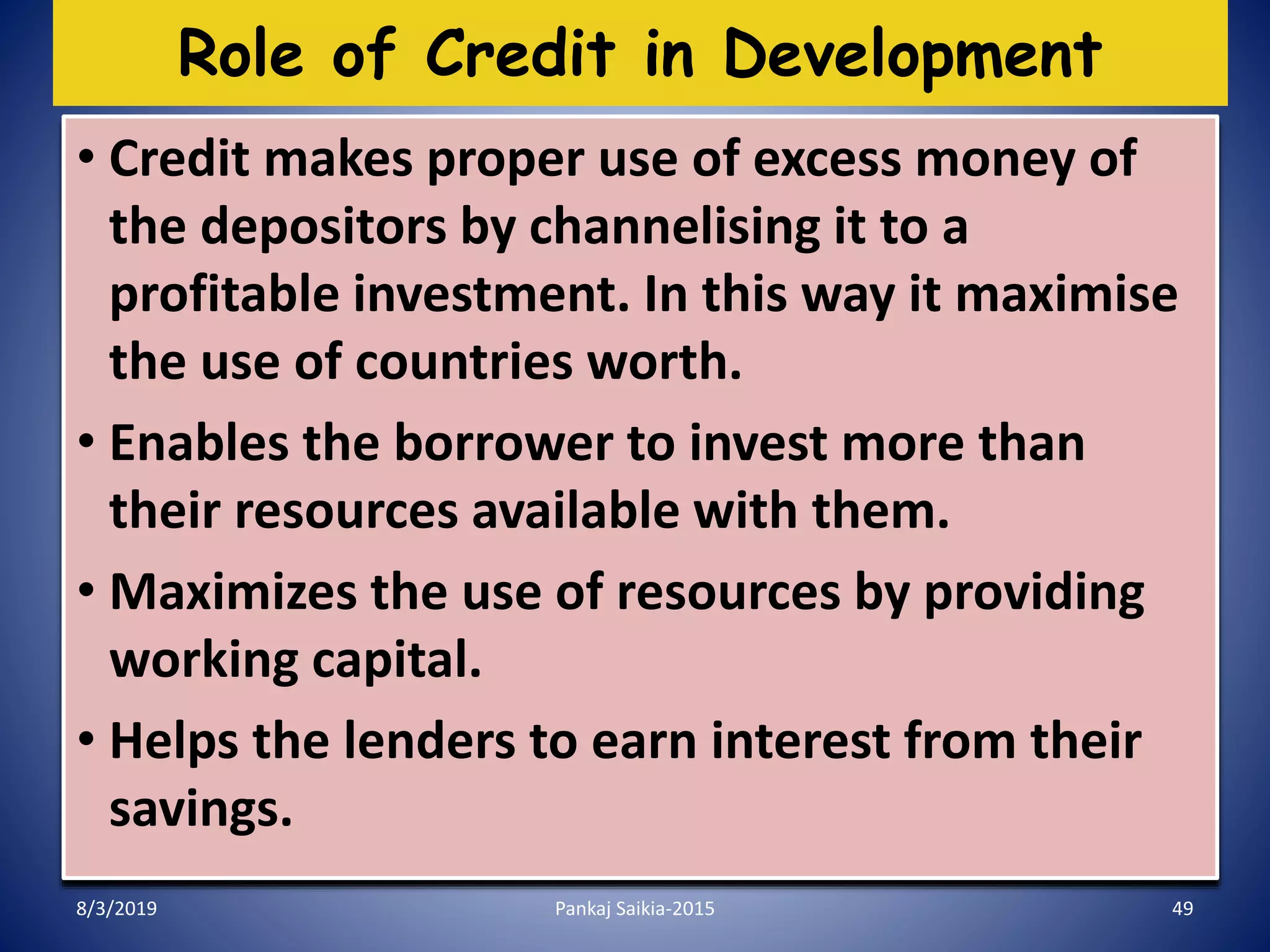 Role of Credit in Development

• Credit makes proper use of excess money of the depositors by channelising it to a profitable investment. In this way it maximise the use of countries worth.

• Enables the borrower to invest more than their resources available with them.

• Maximizes the use of resources by providing working capital.

• Helps the lenders to earn interest from their savings.

8/3/2019

Pankaj Saikia-2015

49